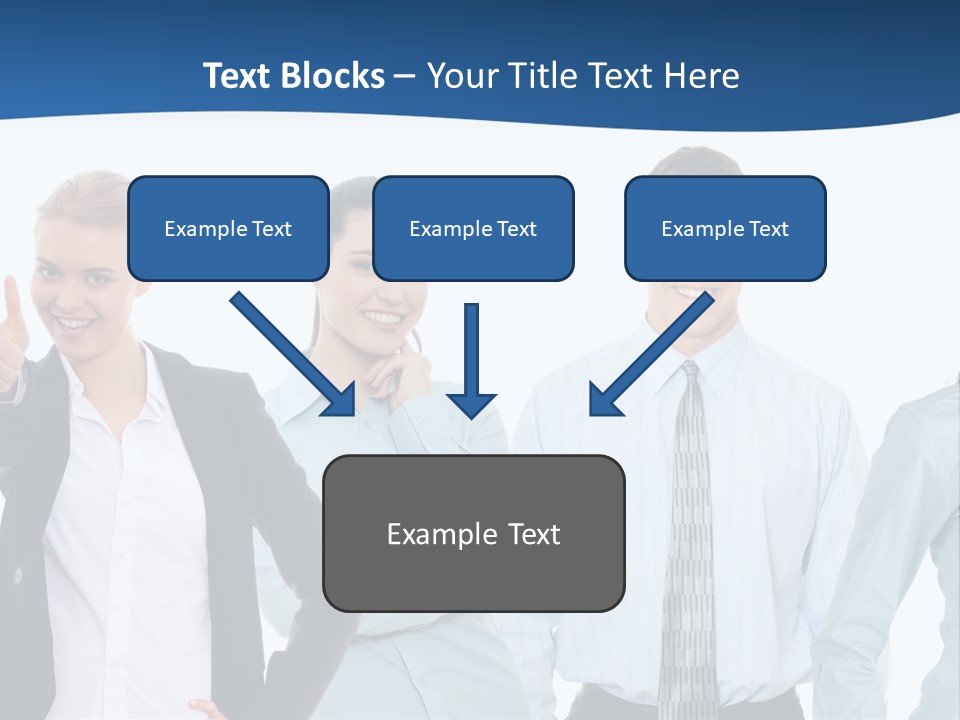 Text Blocks – Your Title Text Here

Example Text

Example Text

Example Text

Example Text